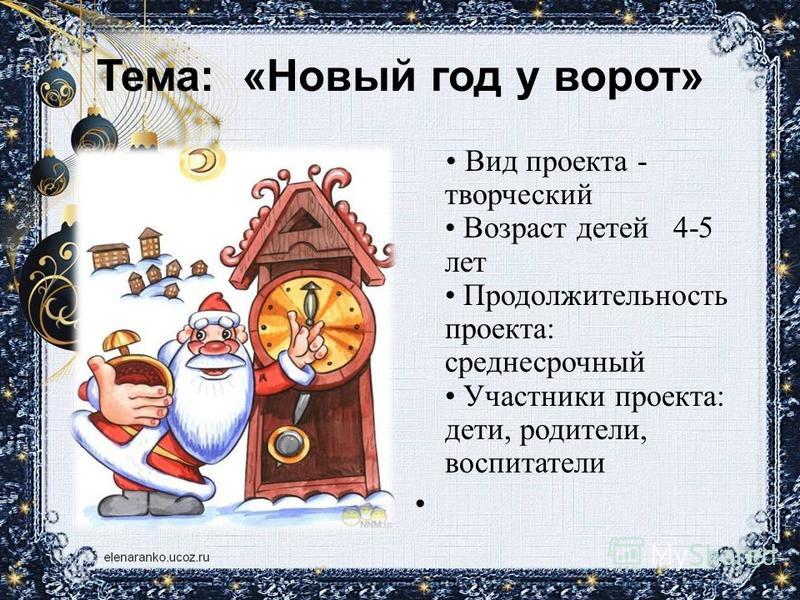 Тема: «Новый год у ворот»

• Вид проекта - творческий
• Возраст детей 4-5 лет
• Продолжительность проекта: среднесрочный
• Участники проекта: дети, родители, воспитатели
•

elenaranko.ucoz.ru

MyShared